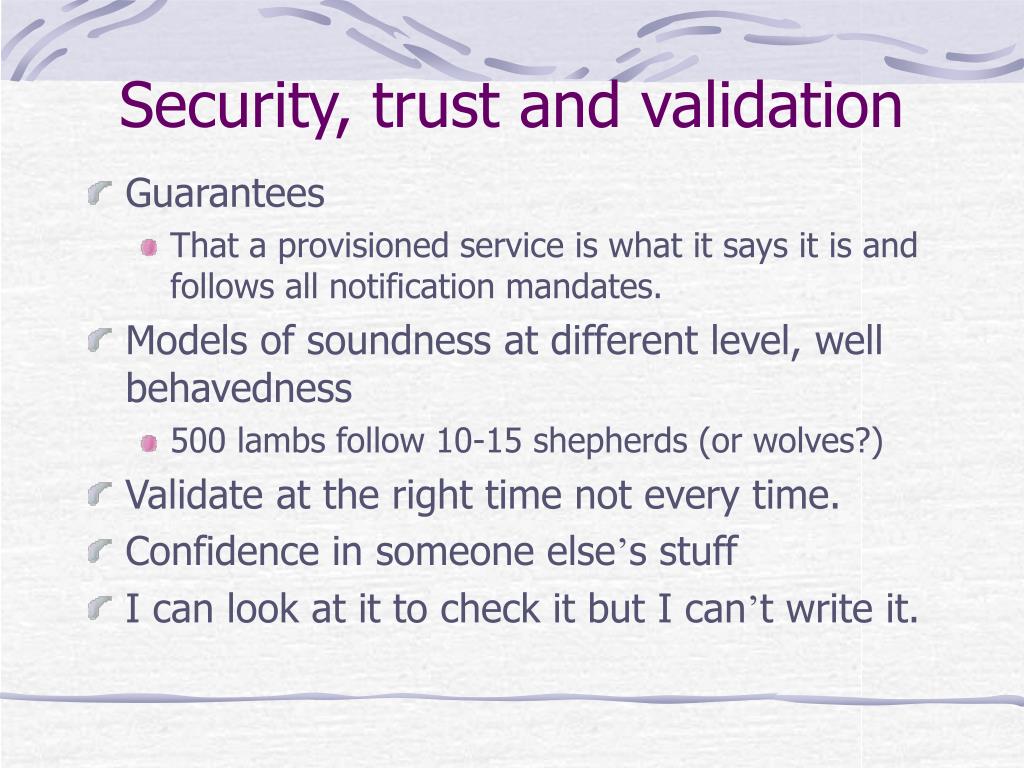 Security, trust and validation

Guarantees

That a provisioned service is what it says it is and follows all notification mandates.

Models of soundness at different level, well behavedness

500 lambs follow 10-15 shepherds (or wolves?)

Validate at the right time not every time.

Confidence in someone else’s stuff

I can look at it to check it but I can’t write it.